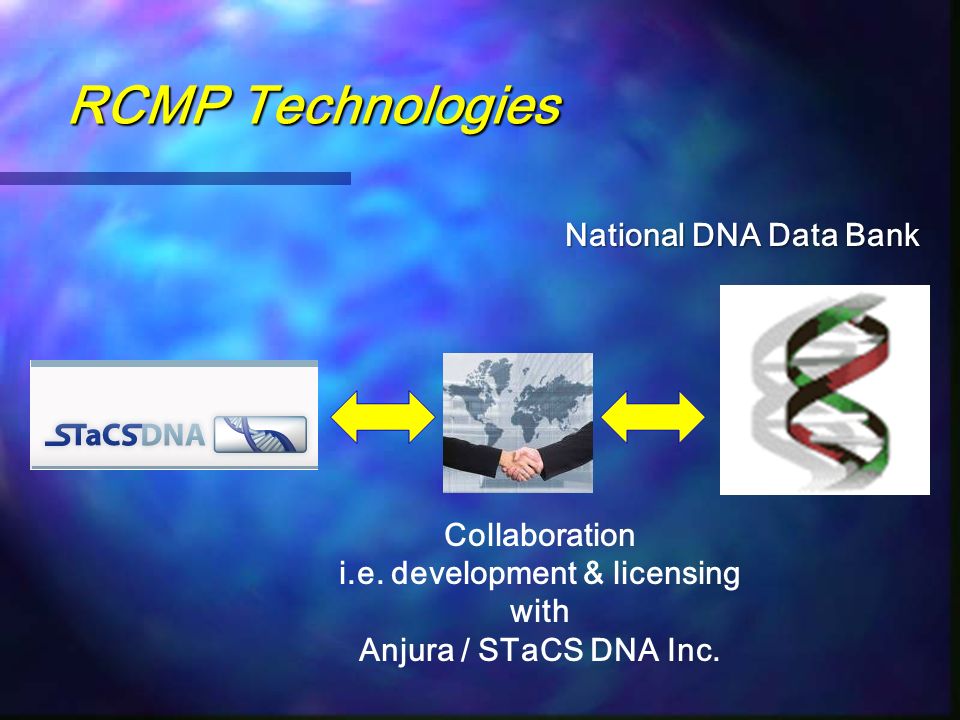 RCMP Technologies

National DNA Data Bank

STaCSDNA

Collaboration
i.e. development & licensing
with
Anjura / STaCS DNA Inc.